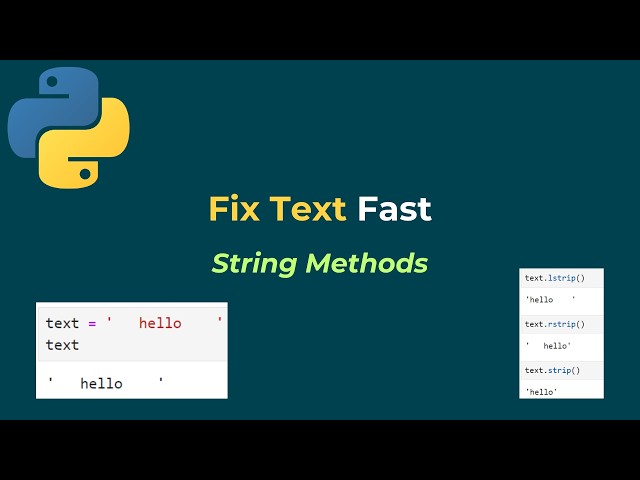 Fix Text Fast

String Methods

text = '   hello    '
text

'   hello    '

text.lstrip()

'hello    '

text.rstrip()

'   hello'

text.strip()

'hello'